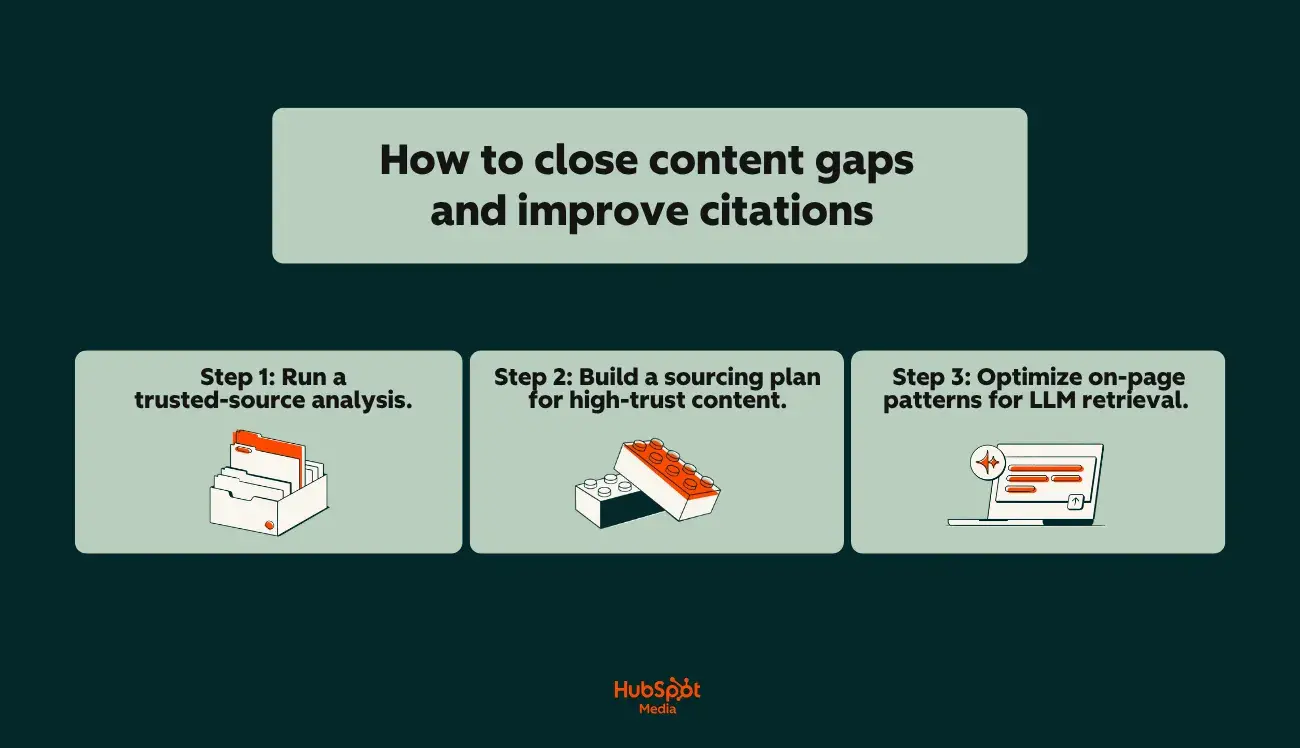 How to close content gaps and improve citations

Step 1: Run a trusted-source analysis.

Step 2: Build a sourcing plan for high-trust content.

Step 3: Optimize on-page patterns for LLM retrieval.

HubSpot Media